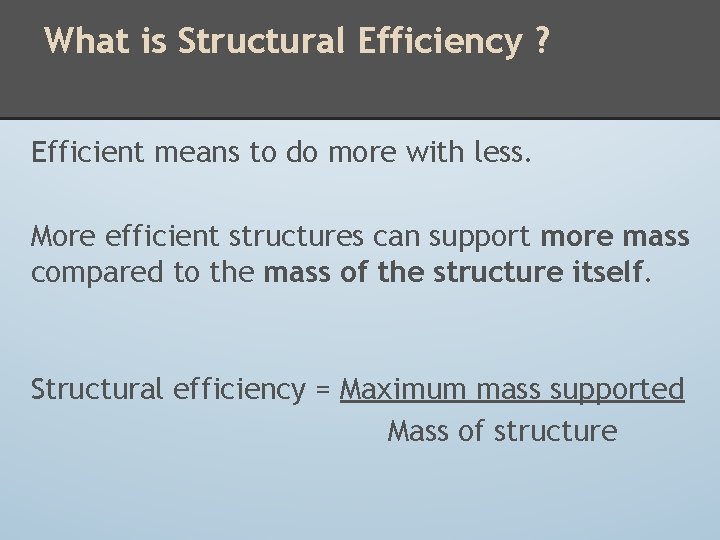 What is Structural Efficiency ?

Efficient means to do more with less.

More efficient structures can support more mass compared to the mass of the structure itself.

Structural efficiency = $\frac{\text{Maximum mass supported}}{\text{Mass of structure}}$